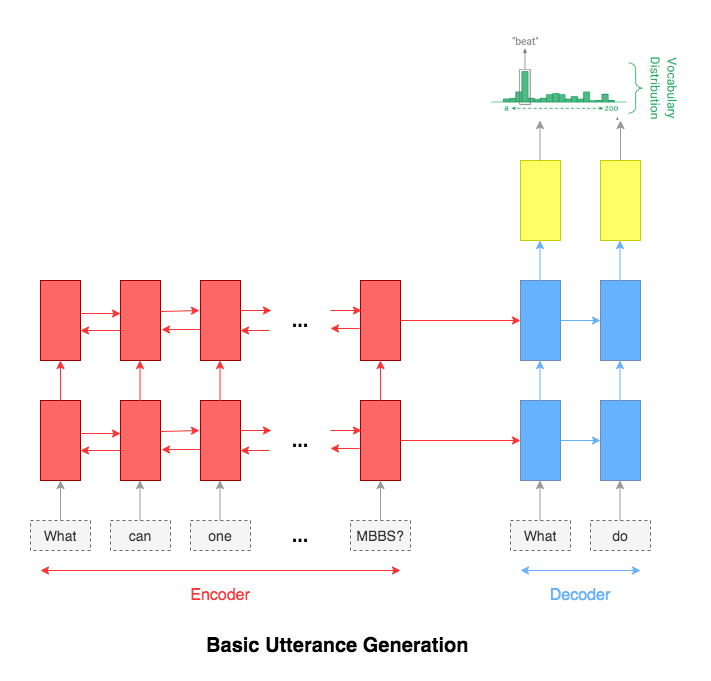 "beat"

a zoo

Vocabulary Distribution

...

...

What can one ... MBBS? What do

Encoder

Decoder

Basic Utterance Generation